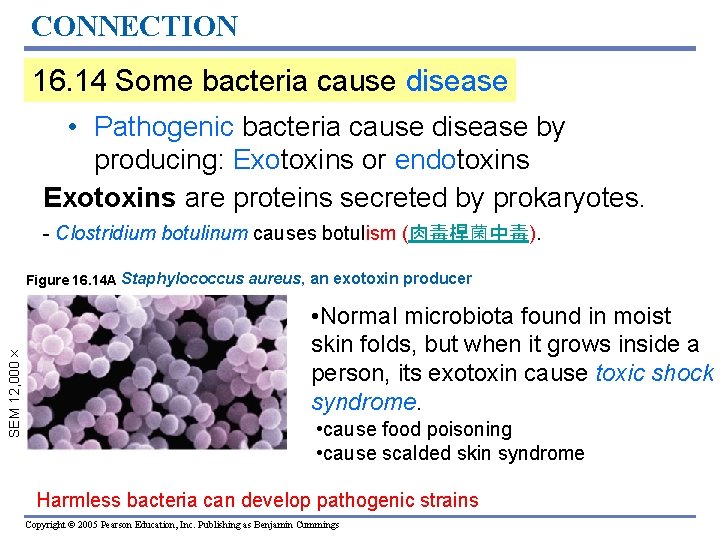 CONNECTION

16.14 Some bacteria cause disease

• Pathogenic bacteria cause disease by producing: Exotoxins or endotoxins

Exotoxins are proteins secreted by prokaryotes.

- Clostridium botulinum causes botulism (肉毒桿菌中毒).

Figure 16.14A Staphylococcus aureus, an exotoxin producer

SEM 12,000 ×

•Normal microbiota found in moist skin folds, but when it grows inside a person, its exotoxin cause toxic shock syndrome.

•cause food poisoning

•cause scalded skin syndrome

Harmless bacteria can develop pathogenic strains

Copyright © 2005 Pearson Education, Inc. Publishing as Benjamin Cummings